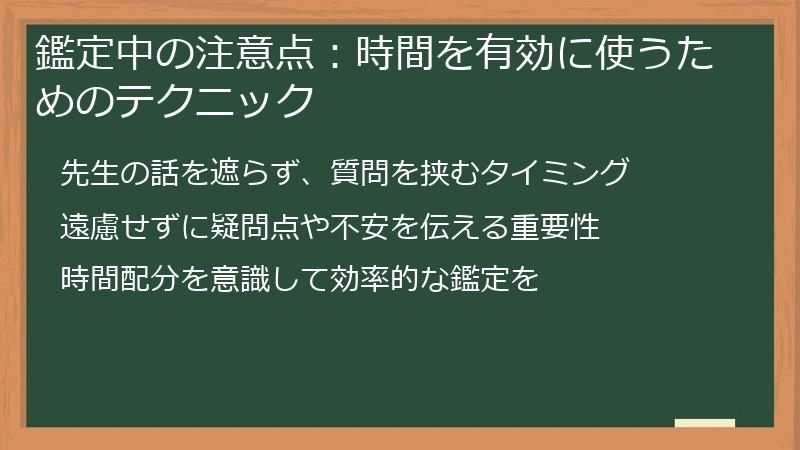 鑑定中の注意点：時間を有効に使うためのテクニック

先生の話を遮らず、質問を挟むタイミング

遠慮せずに疑問点や不安を伝える重要性

時間配分を意識して効率的な鑑定を